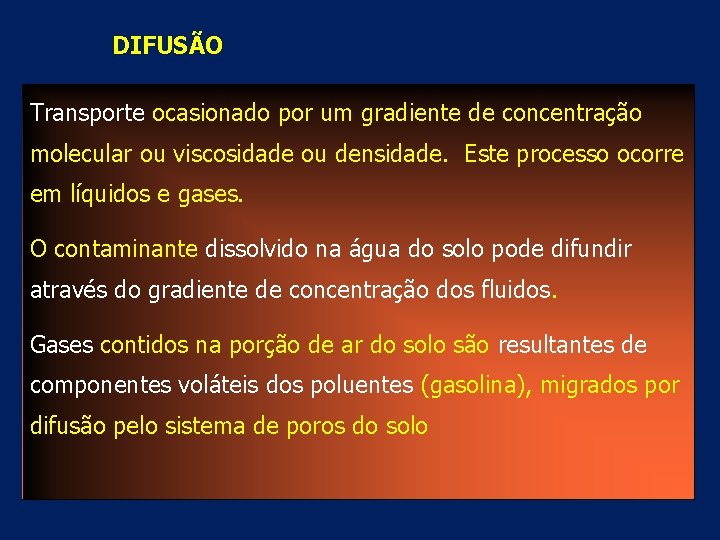 DIFUSÃO

Transporte ocasionado por um gradiente de concentração molecular ou viscosidade ou densidade.  Este processo ocorre em líquidos e gases.

O contaminante dissolvido na água do solo pode difundir através do gradiente de concentração dos fluidos.

Gases contidos na porção de ar do solo são resultantes de componentes voláteis dos poluentes (gasolina), migrados por difusão pelo sistema de poros do solo